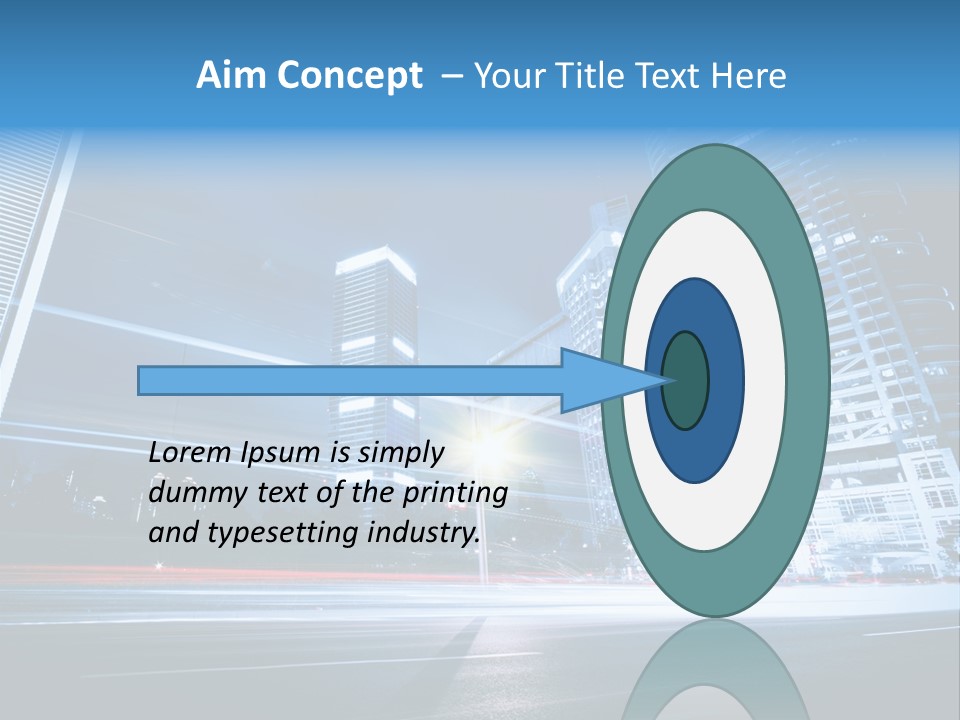 Aim Concept – Your Title Text Here

Lorem Ipsum is simply dummy text of the printing and typesetting industry.